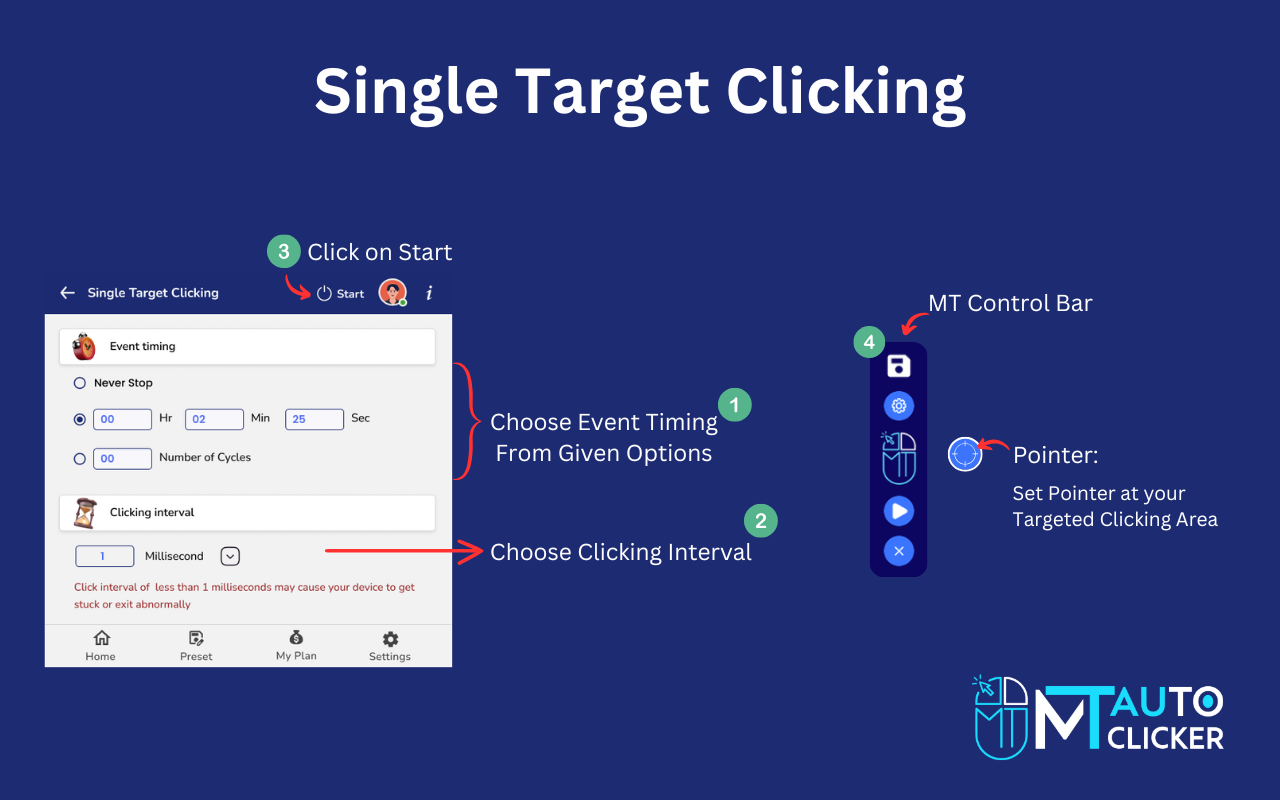 Single Target Clicking

3 Click on Start

Single Target Clicking Start i

Event timing

Never Stop

00 Hr 02 Min 25 Sec

00 Number of Cycles

Clicking interval

1 Millisecond

Click interval of less than 1 milliseconds may cause your device to get stuck or exit abnormally

Home Preset My Plan Settings

Choose Event Timing From Given Options 1

2

Choose Clicking Interval

MT Control Bar

4

Pointer:

Set Pointer at your Targeted Clicking Area

MT AUTO CLICKER